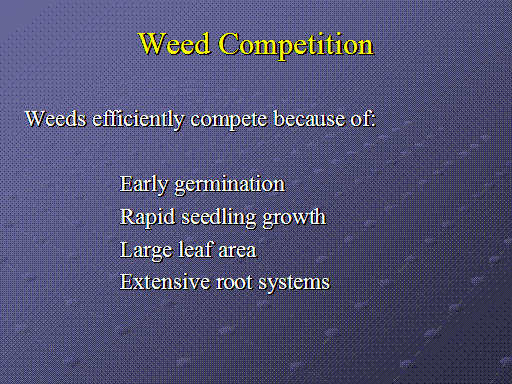 Weed Competition

Weeds efficiently compete because of:

Early germination
Rapid seedling growth
Large leaf area
Extensive root systems